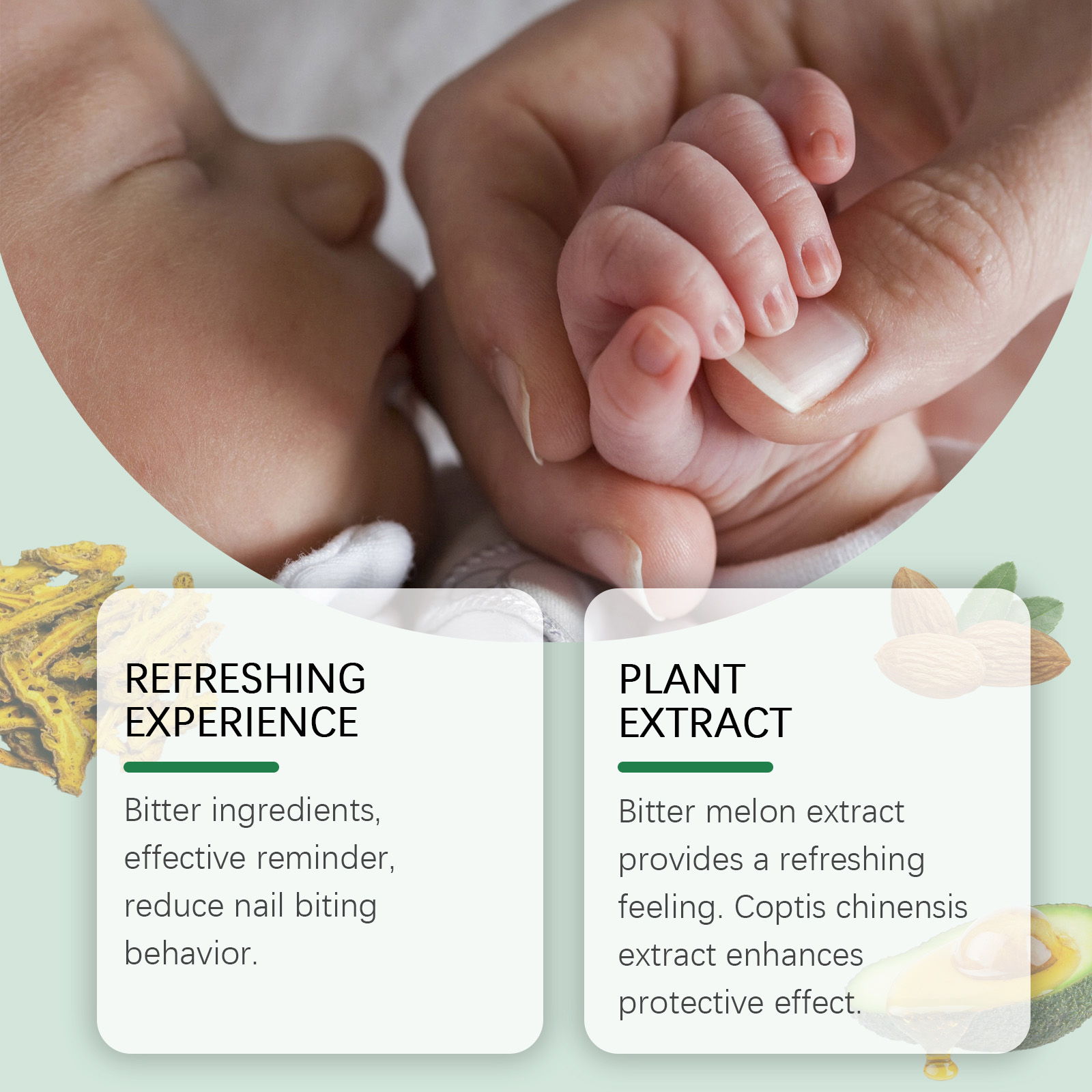 REFRESHING EXPERIENCE

Bitter ingredients, effective reminder, reduce nail biting behavior.

PLANT EXTRACT

Bitter melon extract provides a refreshing feeling. Coptis chinensis extract enhances protective effect.